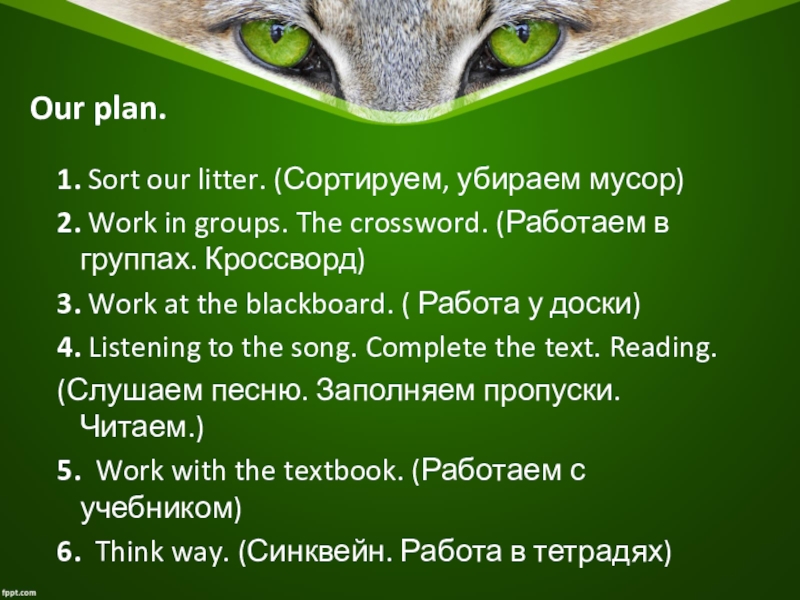 Our plan.

1. Sort our litter. (Сортируем, убираем мусор)

2. Work in groups. The crossword. (Работаем в группах. Кроссворд)

3. Work at the blackboard. ( Работа у доски)

4. Listening to the song. Complete the text. Reading.

(Слушаем песню. Заполняем пропуски. Читаем.)

5. Work with the textbook. (Работаем с учебником)

6. Think way. (Синквейн. Работа в тетрадях)

fppt.com